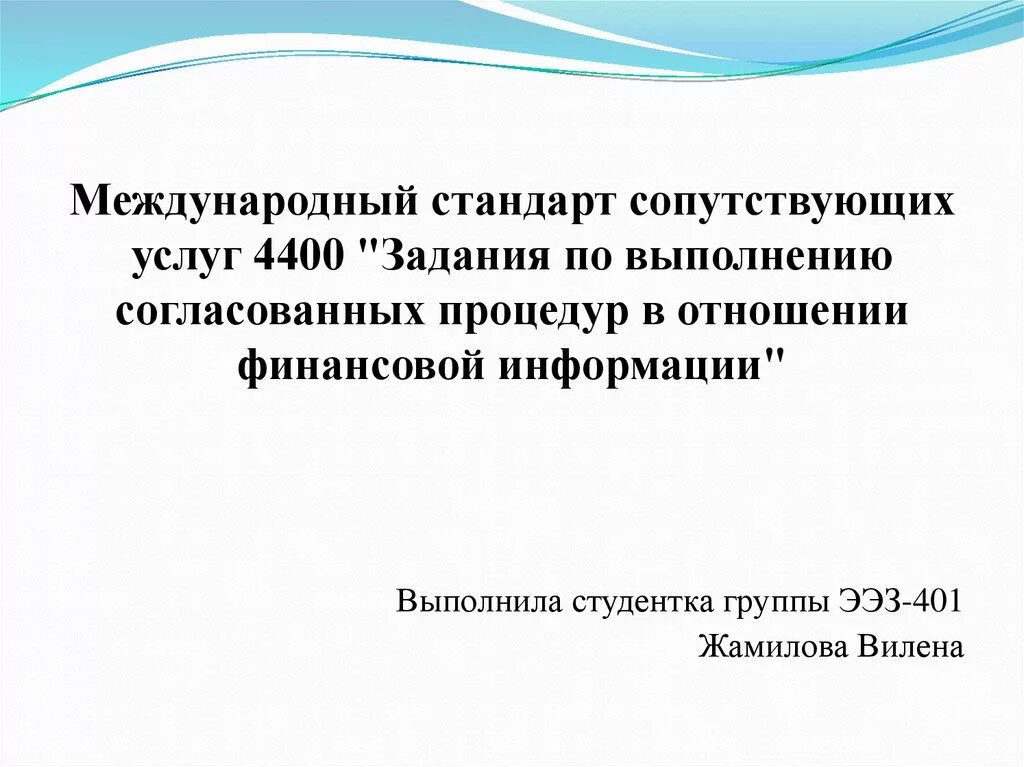 Международный стандарт сопутствующих услуг 4400 "Задания по выполнению согласованных процедур в отношении финансовой информации"

Выполнила студентка группы ЭЭЗ-401
Жамилова Вилена